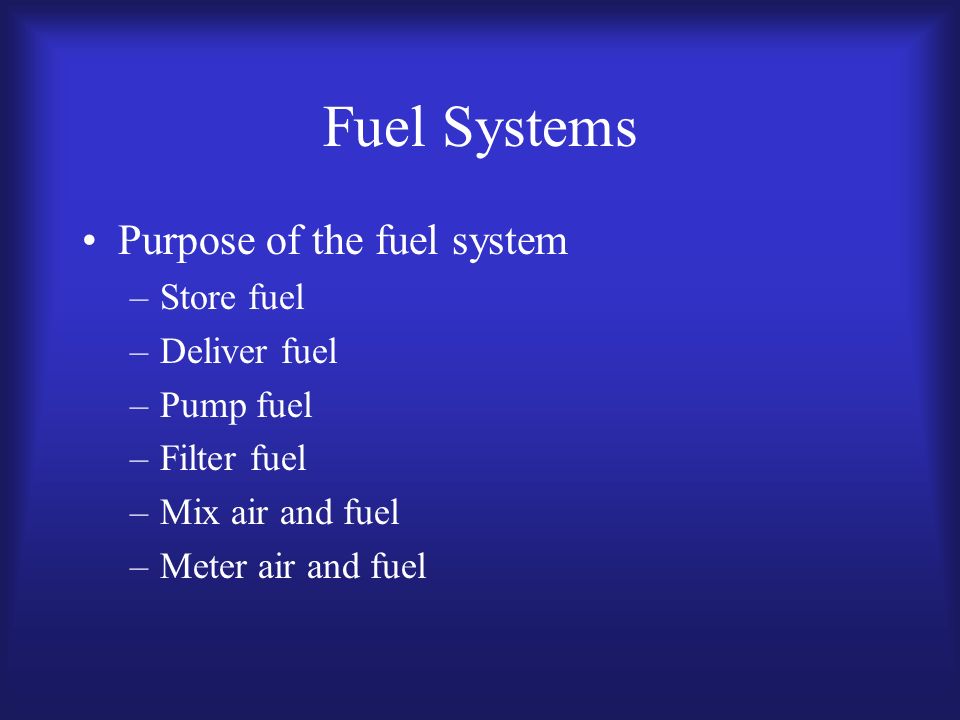 Fuel Systems

• Purpose of the fuel system
– Store fuel
– Deliver fuel
– Pump fuel
– Filter fuel
– Mix air and fuel
– Meter air and fuel